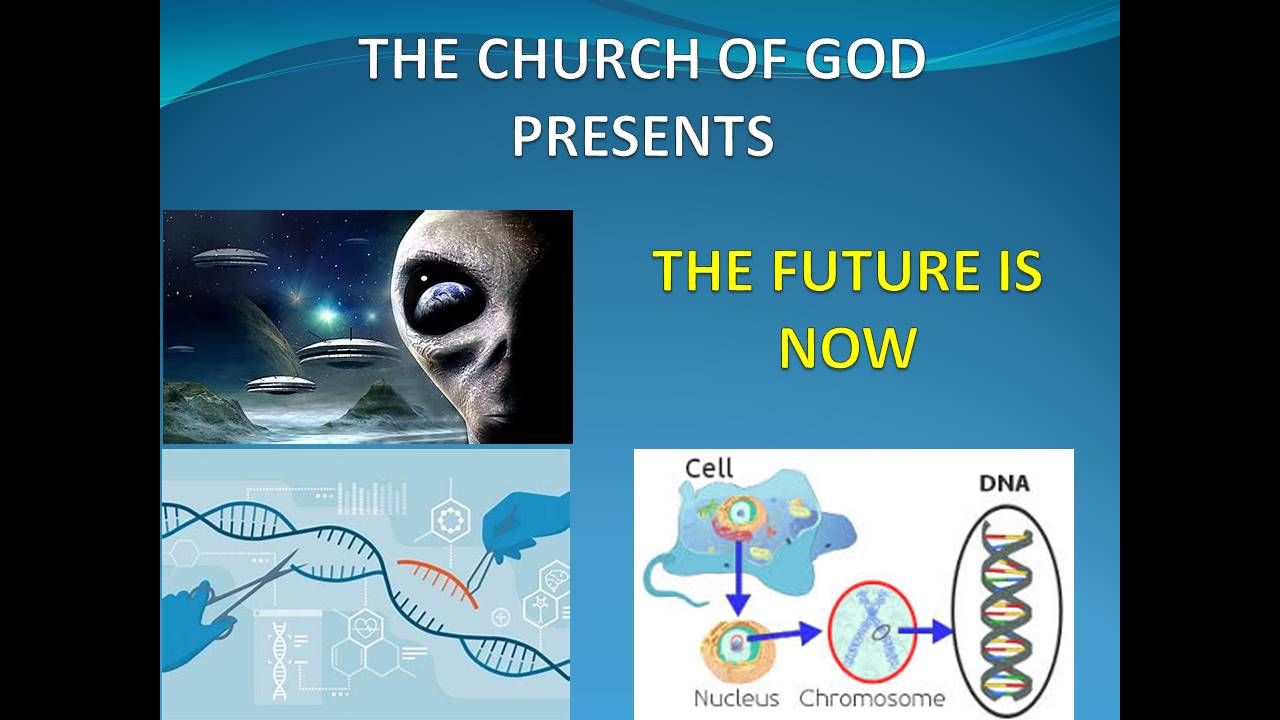 THE CHURCH OF GOD PRESENTS

THE FUTURE IS NOW

Cell

DNA

Nucleus

Chromosome